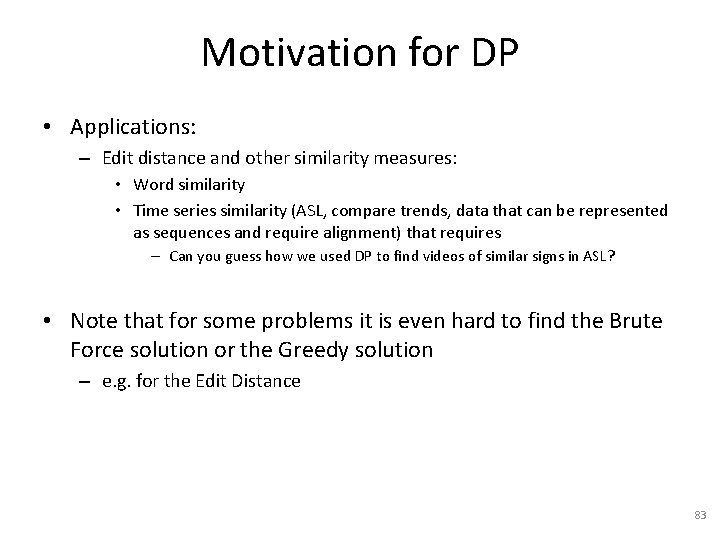 Motivation for DP

• Applications:
– Edit distance and other similarity measures:
• Word similarity
• Time series similarity (ASL, compare trends, data that can be represented as sequences and require alignment) that requires
– Can you guess how we used DP to find videos of similar signs in ASL?

• Note that for some problems it is even hard to find the Brute Force solution or the Greedy solution
– e.g. for the Edit Distance

83